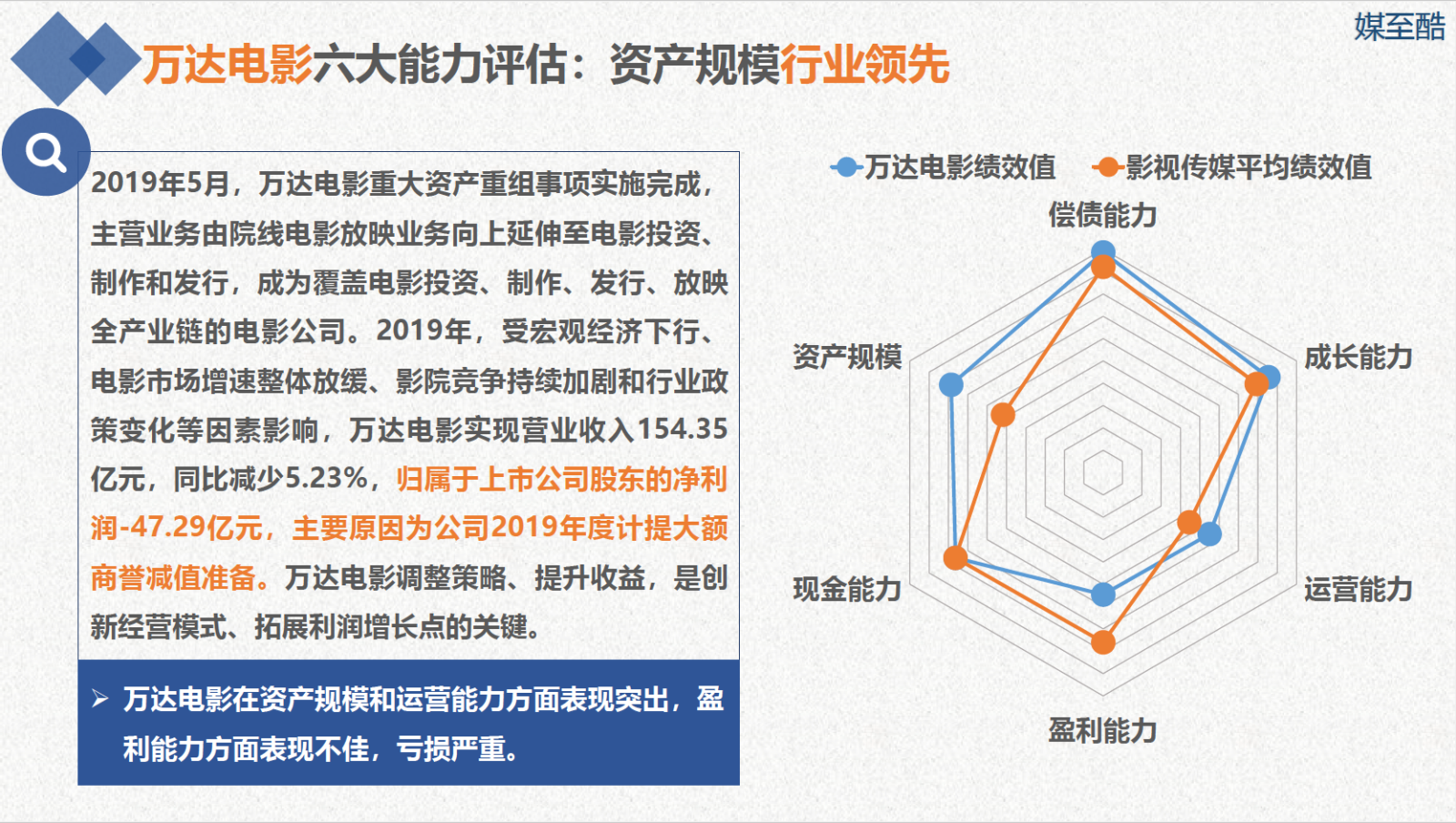 媒至酷

万达电影六大能力评估：资产规模行业领先

2019年5月，万达电影重大资产重组事项实施完成，主营业务由院线电影放映业务向上延伸至电影投资、制作和发行，成为覆盖电影投资、制作、发行、放映全产业链的电影公司。2019年，受宏观经济下行、电影市场增速整体放缓、影院竞争持续加剧和行业政策变化等因素影响，万达电影实现营业收入154.35亿元，同比减少5.23%，归属于上市公司股东的净利润-47.29亿元，主要原因为公司2019年度计提大额商誉减值准备。万达电影调整策略、提升收益，是创新经营模式、拓展利润增长点的关键。

➢ 万达电影在资产规模和运营能力方面表现突出，盈利能力方面表现不佳，亏损严重。

万达电影绩效值
影视传媒平均绩效值
偿债能力
成长能力
运营能力
盈利能力
现金能力
资产规模